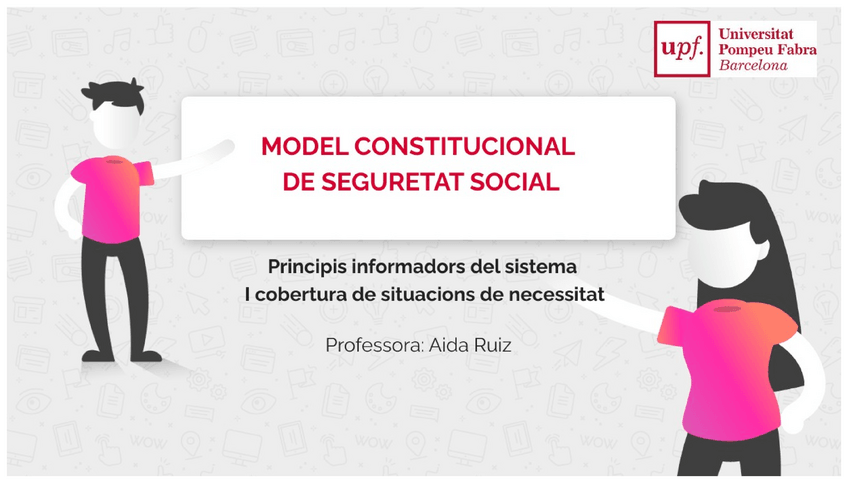 upf. Universitat Pompeu Fabra Barcelona

MODEL CONSTITUCIONAL DE SEGURETAT SOCIAL

Principis informadors del sistema
I cobertura de situacions de necessitat

Professora: Aida Ruiz